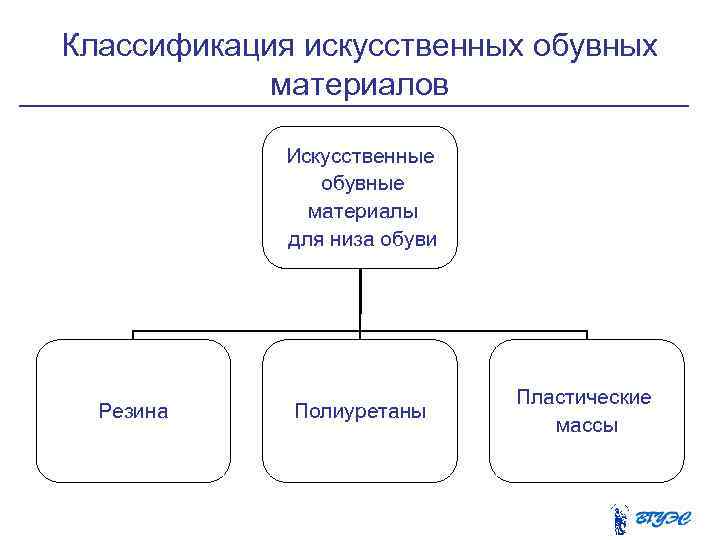 Классификация искусственных обувных материалов

Искусственные обувные материалы для низа обуви

Резина

Полиуретаны

Пластические массы

ВГУЭС